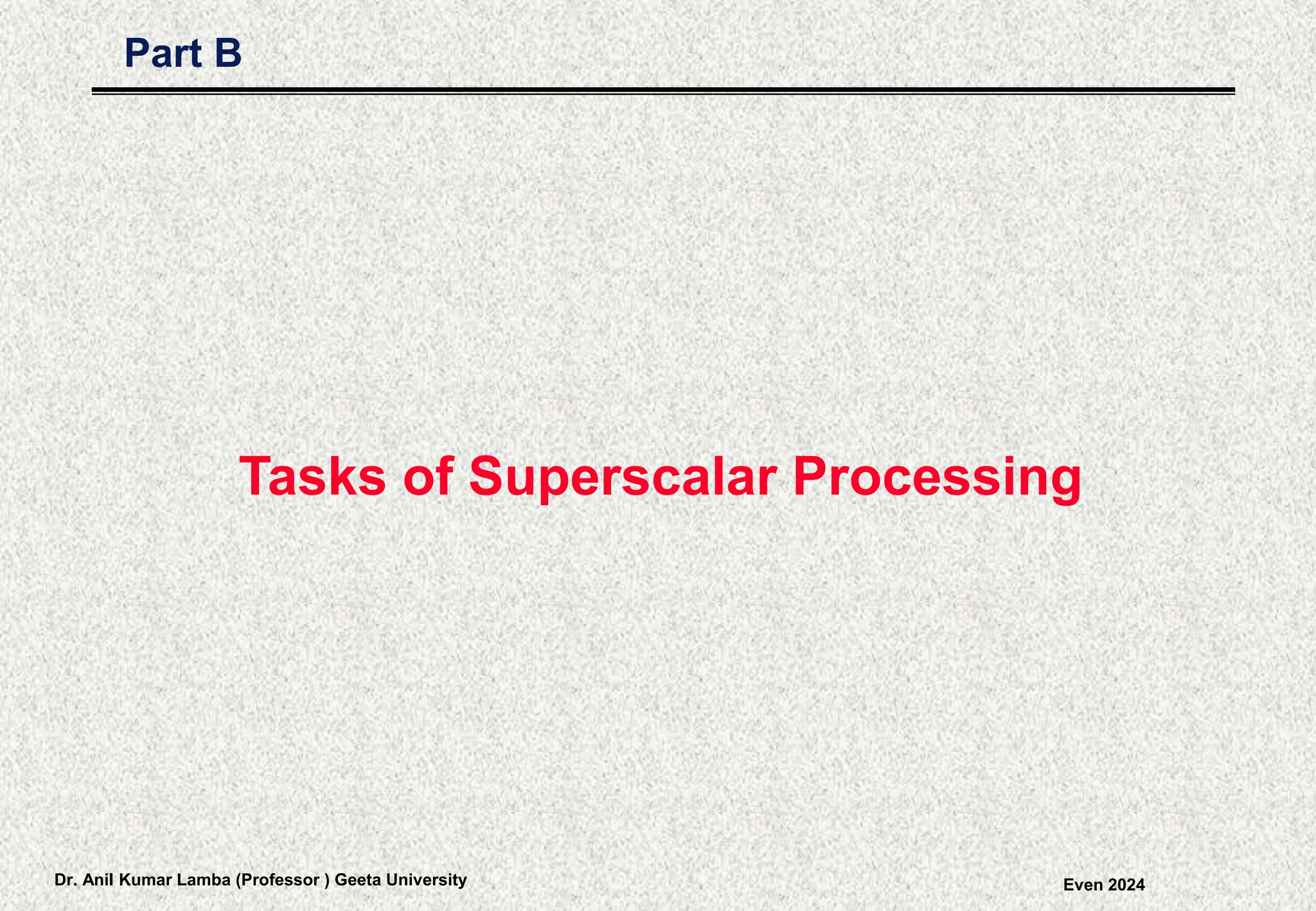 Part B

Tasks of Superscalar Processing

Dr. Anil Kumar Lamba (Professor ) Geeta University

Even 2024